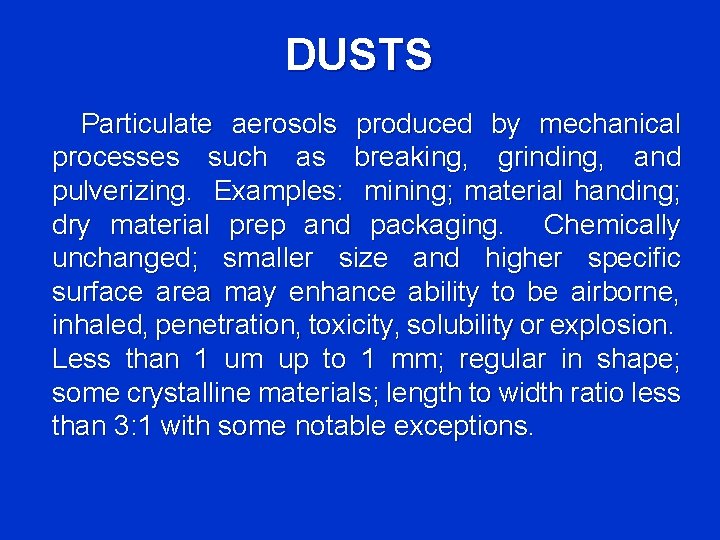 DUSTS

Particulate aerosols produced by mechanical processes such as breaking, grinding, and pulverizing. Examples: mining; material handing; dry material prep and packaging. Chemically unchanged; smaller size and higher specific surface area may enhance ability to be airborne, inhaled, penetration, toxicity, solubility or explosion. Less than 1 um up to 1 mm; regular in shape; some crystalline materials; length to width ratio less than 3:1 with some notable exceptions.